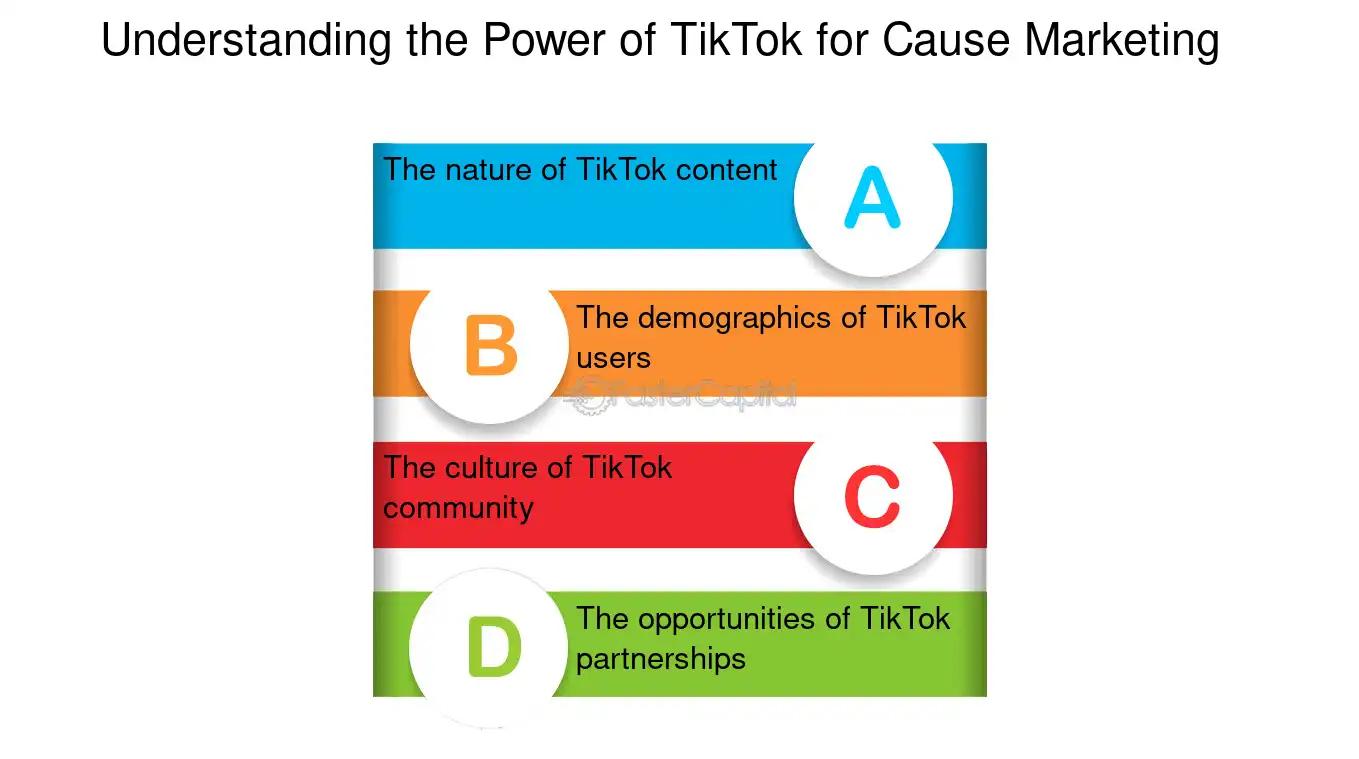 Understanding the Power of TikTok for Cause Marketing

The nature of TikTok content

A

B

The demographics of TikTok users

The culture of TikTok community

C

D

The opportunities of TikTok partnerships

FasterCapital